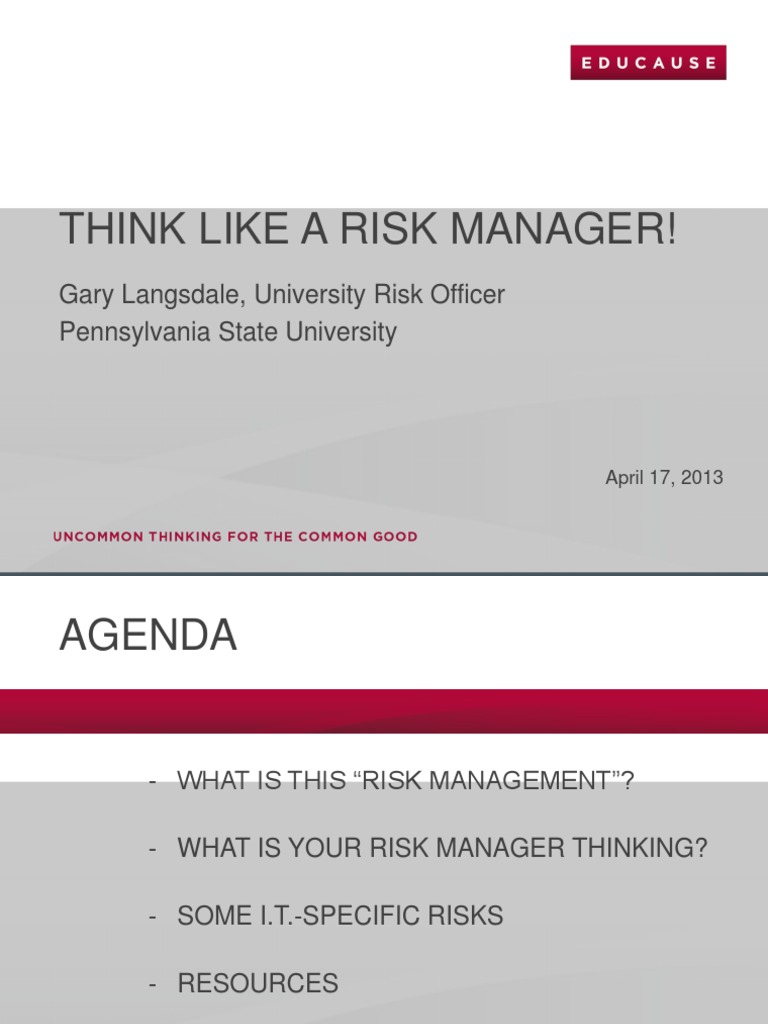 EDUCAUSE

THINK LIKE A RISK MANAGER!

Gary Langsdale, University Risk Officer
Pennsylvania State University

April 17, 2013

UNCOMMON THINKING FOR THE COMMON GOOD

AGENDA

- WHAT IS THIS “RISK MANAGEMENT”?

- WHAT IS YOUR RISK MANAGER THINKING?

- SOME I.T.-SPECIFIC RISKS

- RESOURCES